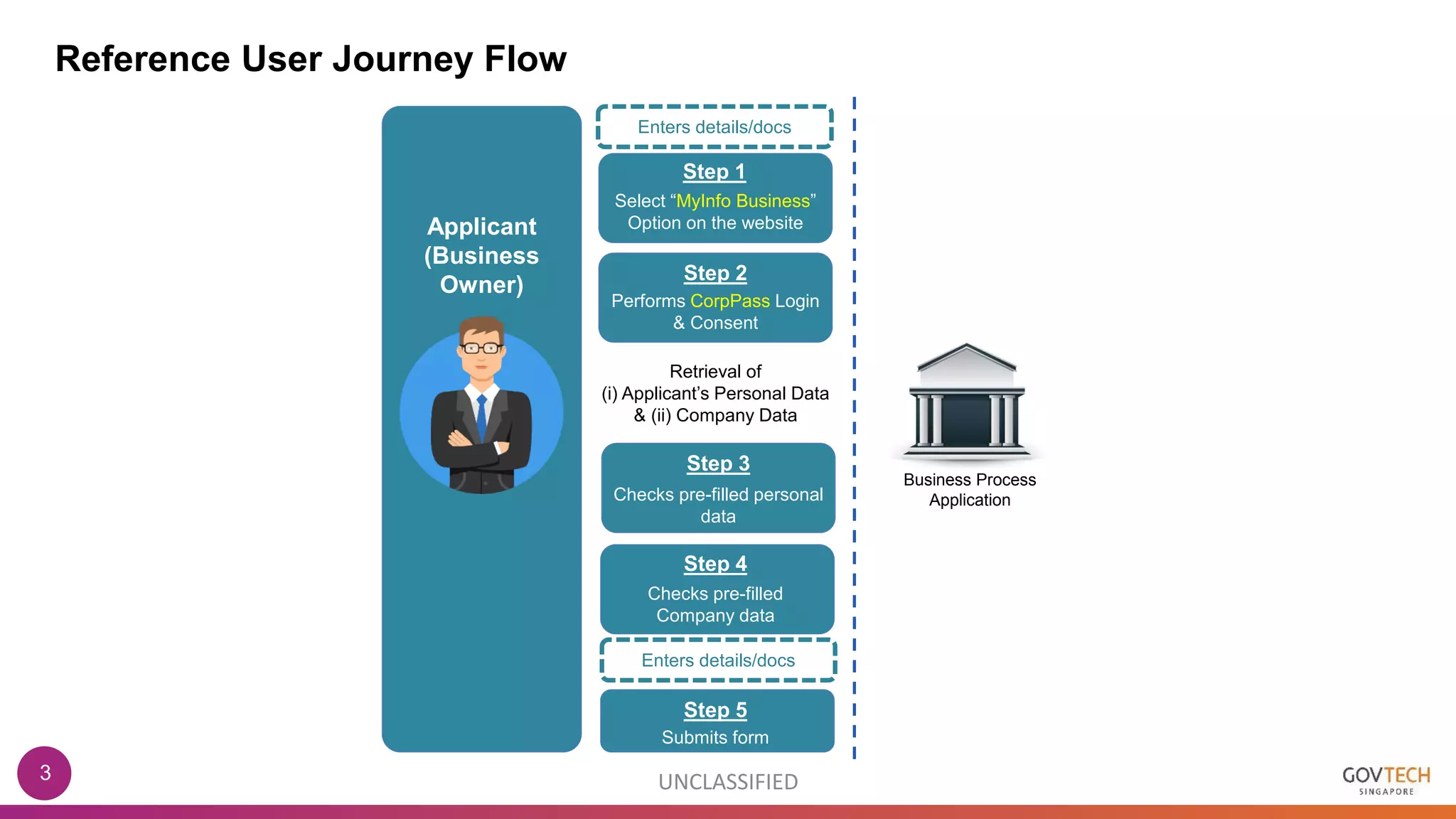 Reference User Journey Flow

Applicant (Business Owner)

Enters details/docs

Step 1
Select “MyInfo Business” Option on the website

Step 2
Performs CorpPass Login & Consent

Retrieval of
(i) Applicant’s Personal Data & (ii) Company Data

Step 3
Checks pre-filled personal data

Step 4
Checks pre-filled Company data

Enters details/docs

Step 5
Submits form

Business Process Application

3

UNCLASSIFIED

GOVTECH
SINGAPORE